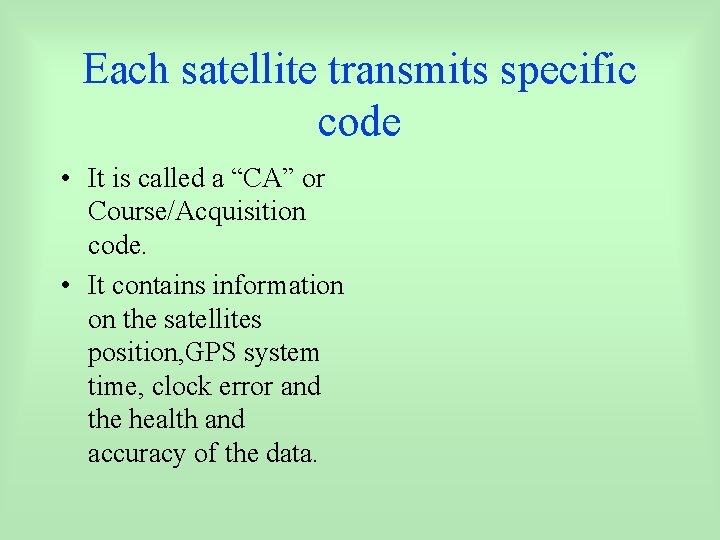 Each satellite transmits specific code

• It is called a “CA” or Course/Acquisition code.

• It contains information on the satellites position,GPS system time, clock error and the health and accuracy of the data.